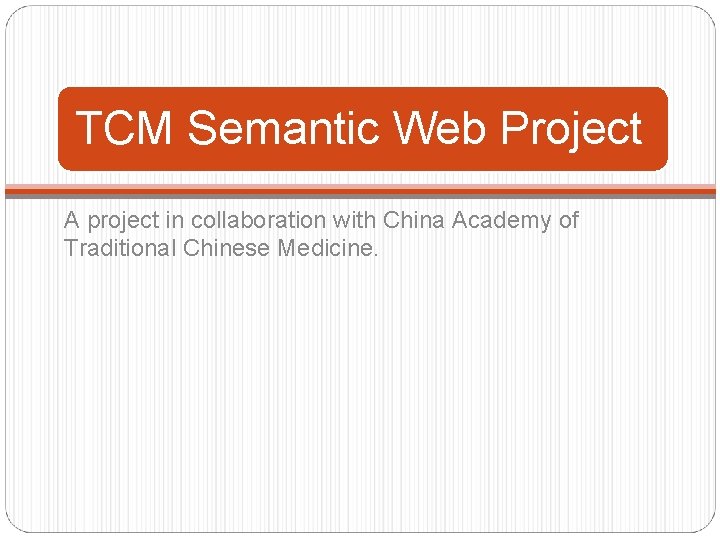 TCM Semantic Web Project

A project in collaboration with China Academy of Traditional Chinese Medicine.